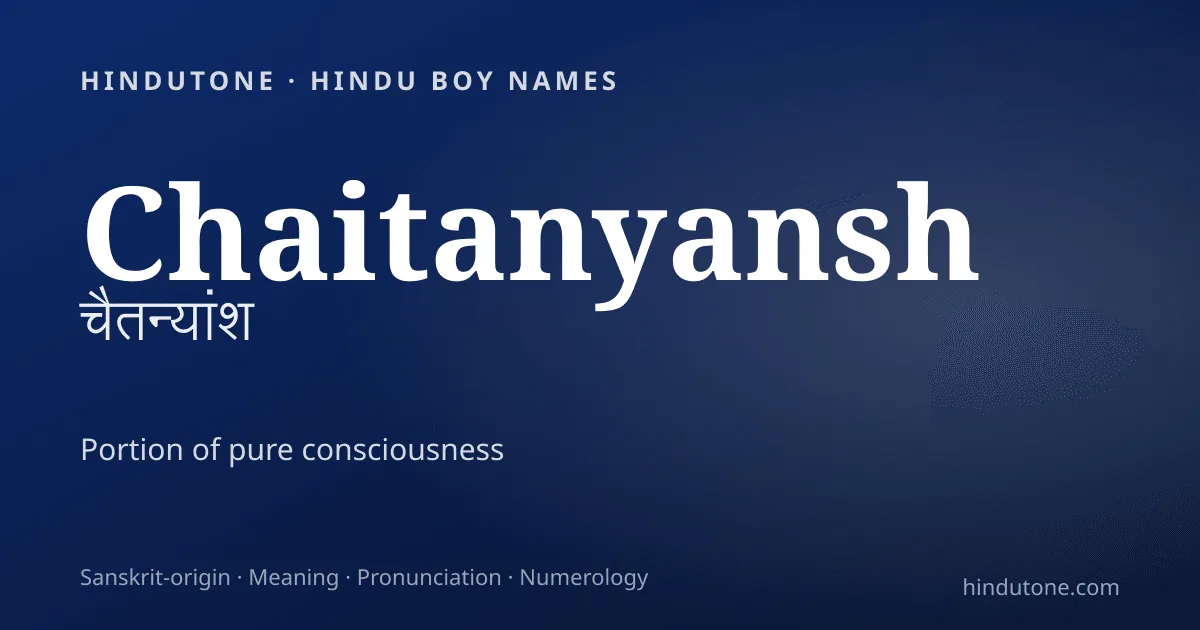 HINDUTONE · HINDU BOY NAMES

Chaitanyansh
चैतन्यांश

Portion of pure consciousness

Sanskrit-origin · Meaning · Pronunciation · Numerology

hindutone.com